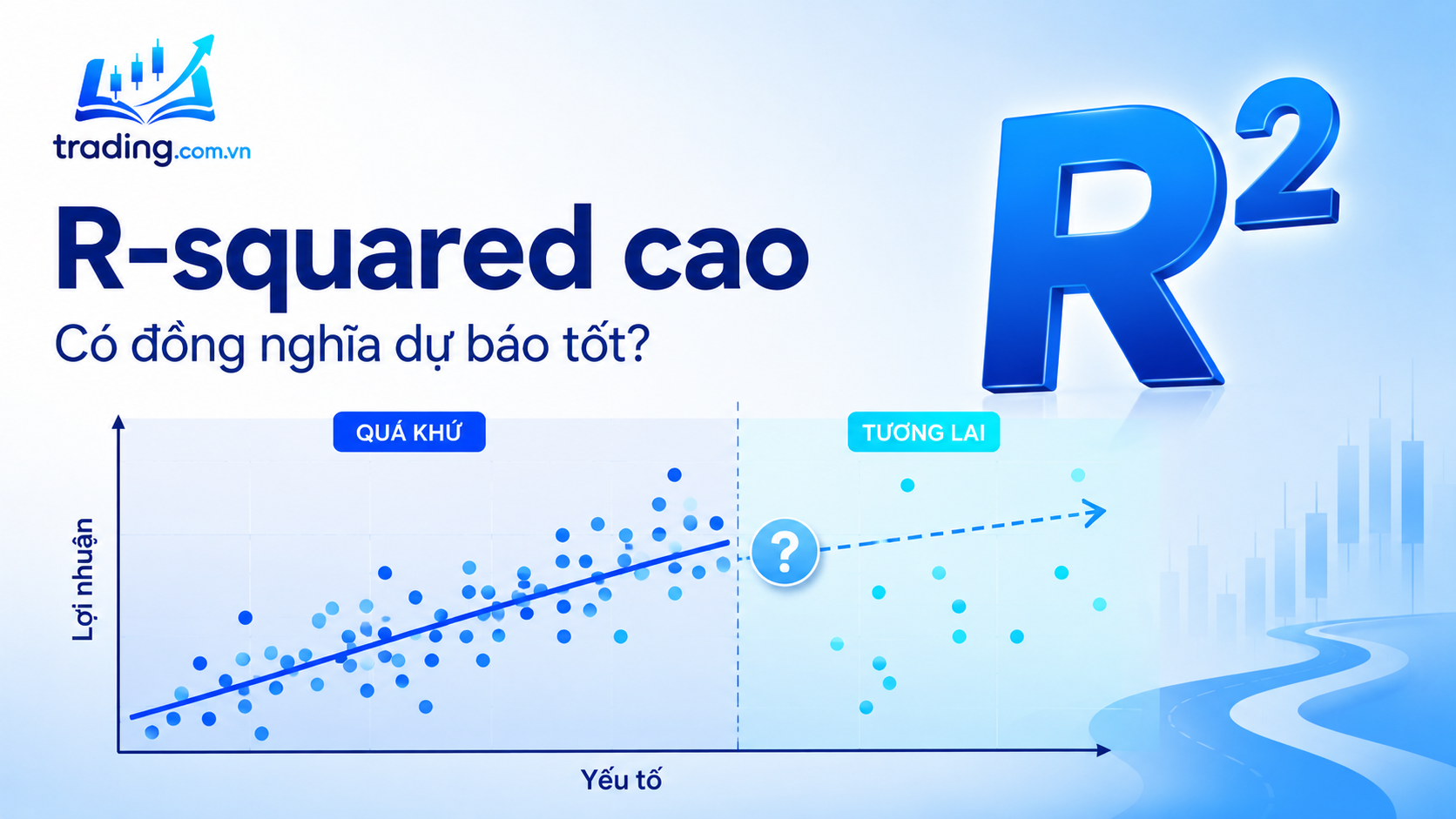 trading.com.vn

R-squared cao

Có đồng nghĩa dự báo tốt?

$R^2$

QUÁ KHỨ

TƯƠNG LAI

?

Lợi nhuận

Yếu tố